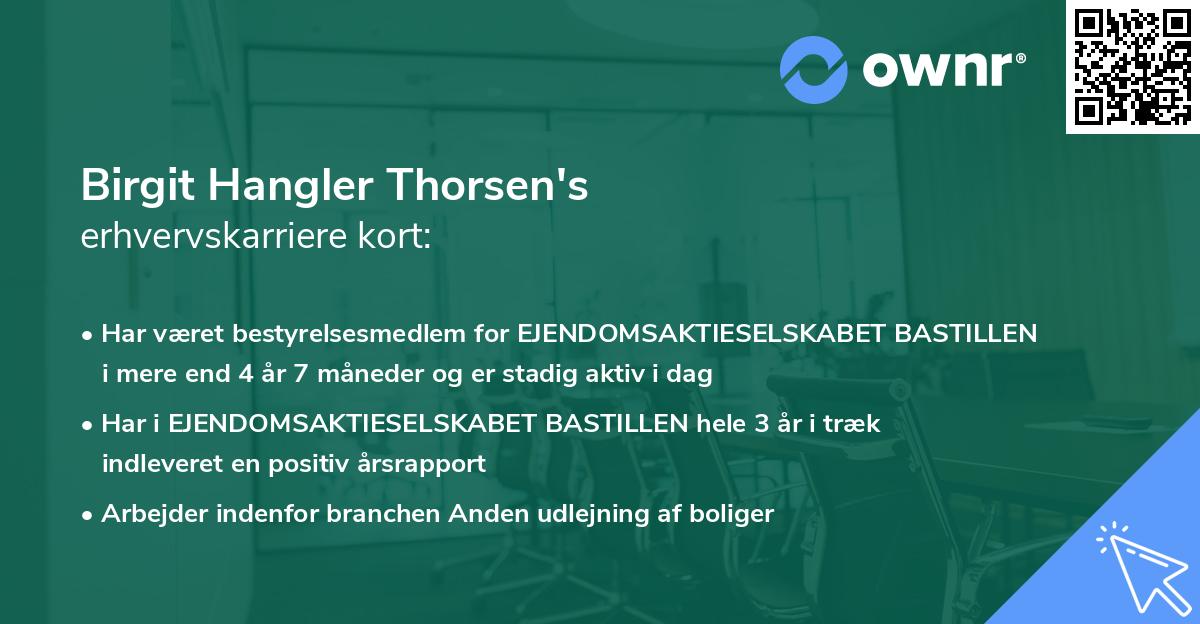 ownr®

Birgit Hangler Thorsen's
erhvervskarriere kort:

• Har været bestyrelsesmedlem for EJENDOMSAKTIESELSKABET BASTILLEN i mere end 4 år 7 måneder og er stadig aktiv i dag
• Har i EJENDOMSAKTIESELSKABET BASTILLEN hele 3 år i træk indleveret en positiv årsrapport
• Arbejder indenfor branchen Anden udlejning af boliger